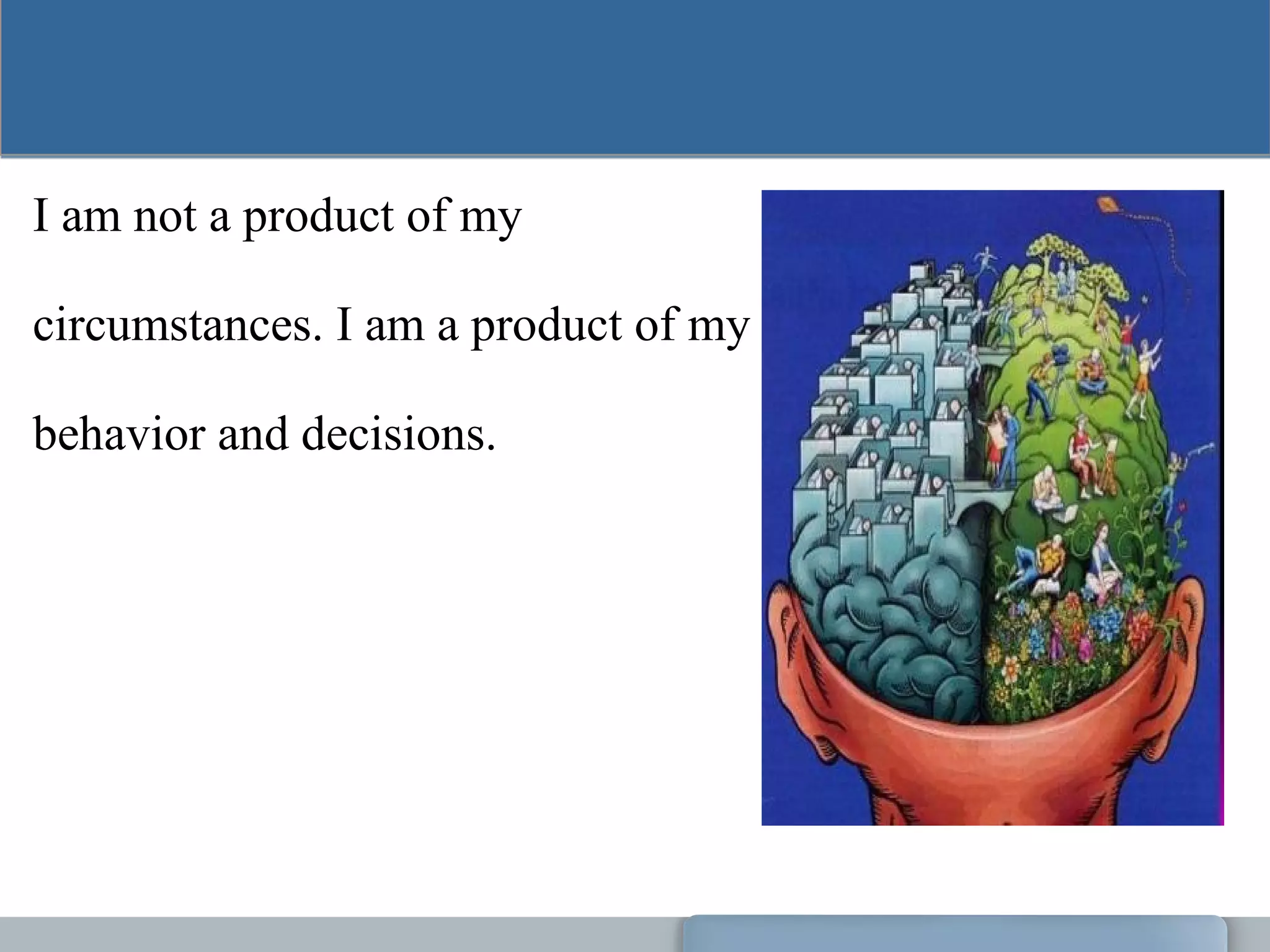 I am not a product of my circumstances. I am a product of my behavior and decisions.